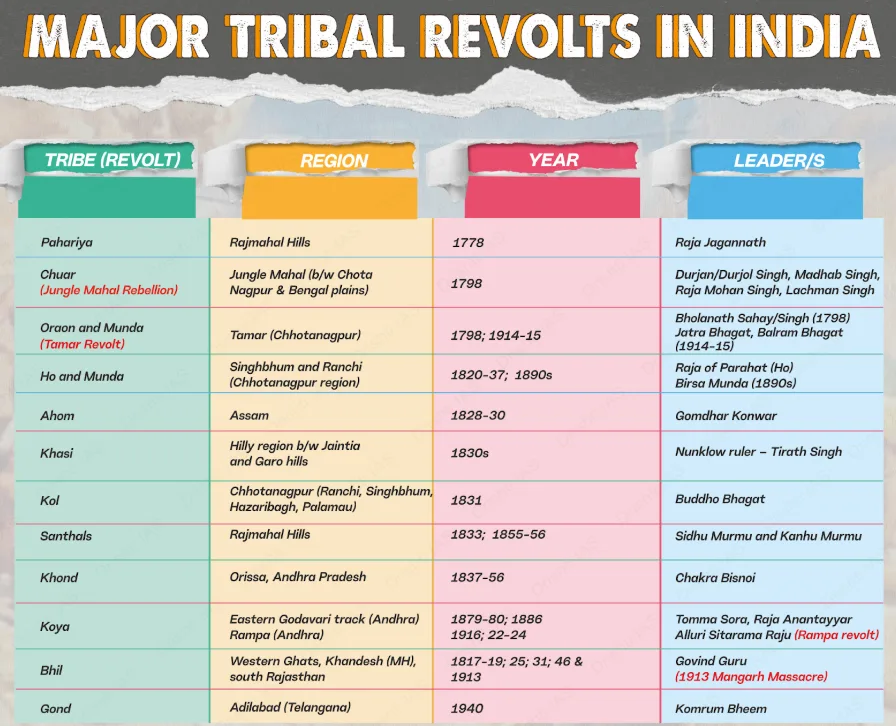 MAJOR TRIBAL REVOLTS IN INDIA

| TRIBE (REVOLT) | REGION | YEAR | LEADER/S |
|---|---|---|---|
| Pahariya | Rajmahal Hills | 1778 | Raja Jagannath |
| Chuar (Jungle Mahal Rebellion) | Jungle Mahal (b/w Chota Nagpur & Bengal plains) | 1798 | Durjan/Durjol Singh, Madhab Singh, Raja Mohan Singh, Lachman Singh |
| Oraon and Munda (Tamar Revolt) | Tamar (Chhotanagpur) | 1798; 1914-15 | Bholanath Sahay/Singh (1798) Jatra Bhagat, Balram Bhagat (1914-15) |
| Ho and Munda | Singhbhum and Ranchi (Chhotanagpur region) | 1820-37; 1890s | Raja of Parahat (Ho) Birsa Munda (1890s) |
| Ahom | Assam | 1828-30 | Gomdhar Konwar |
| Khasi | Hilly region b/w Jaintia and Garo hills | 1830s | Nunklow ruler – Tirath Singh |
| Kol | Chhotanagpur (Ranchi, Singhbhum, Hazaribagh, Palamau) | 1831 | Buddho Bhagat |
| Santhals | Rajmahal Hills | 1833; 1855-56 | Sidhu Murmu and Kanhu Murmu |
| Khond | Orissa, Andhra Pradesh | 1837-56 | Chakra Bisnoi |
| Koya | Eastern Godavari track (Andhra) Rampa (Andhra) | 1879-80; 1886 1916; 22-24 | Tomma Sora, Raja Anantayyar Alluri Sitarama Raju (Rampa revolt) |
| Bhil | Western Ghats, Khandesh (MH), south Rajasthan | 1817-19; 25; 31; 46 & 1913 | Govind Guru (1913 Mangarh Massacre) |
| Gond | Adilabad (Telangana) | 1940 | Komrum Bheem |